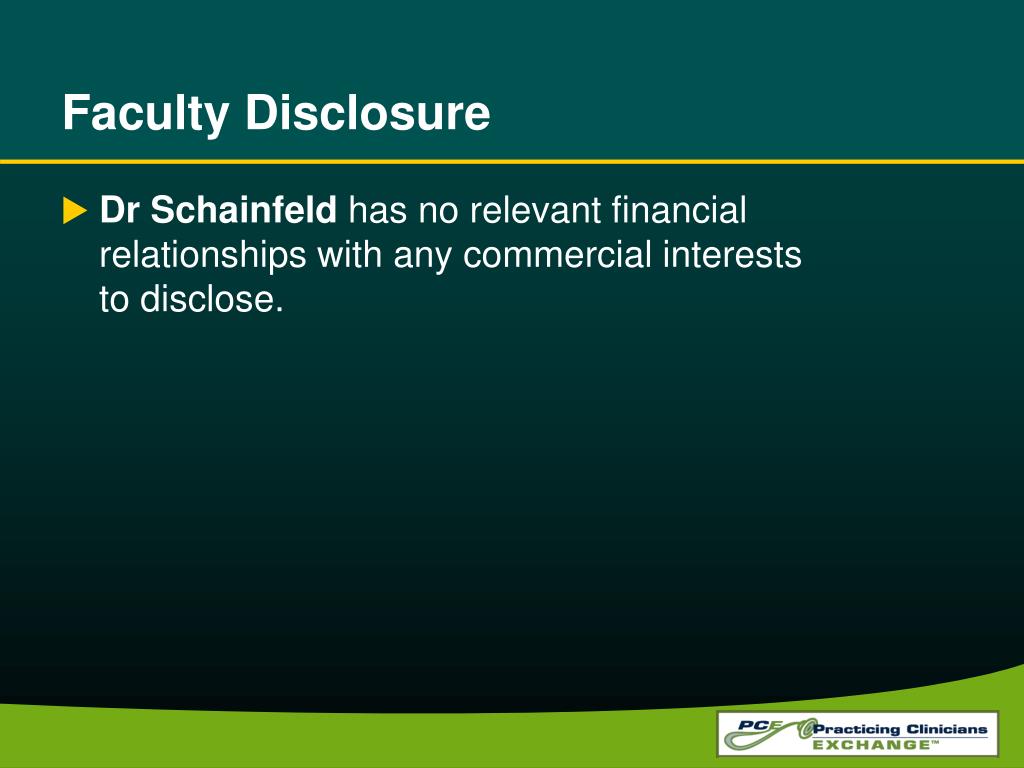 Faculty Disclosure

Dr Schainfeld has no relevant financial relationships with any commercial interests to disclose.

PCE Practicing Clinicians EXCHANGE™